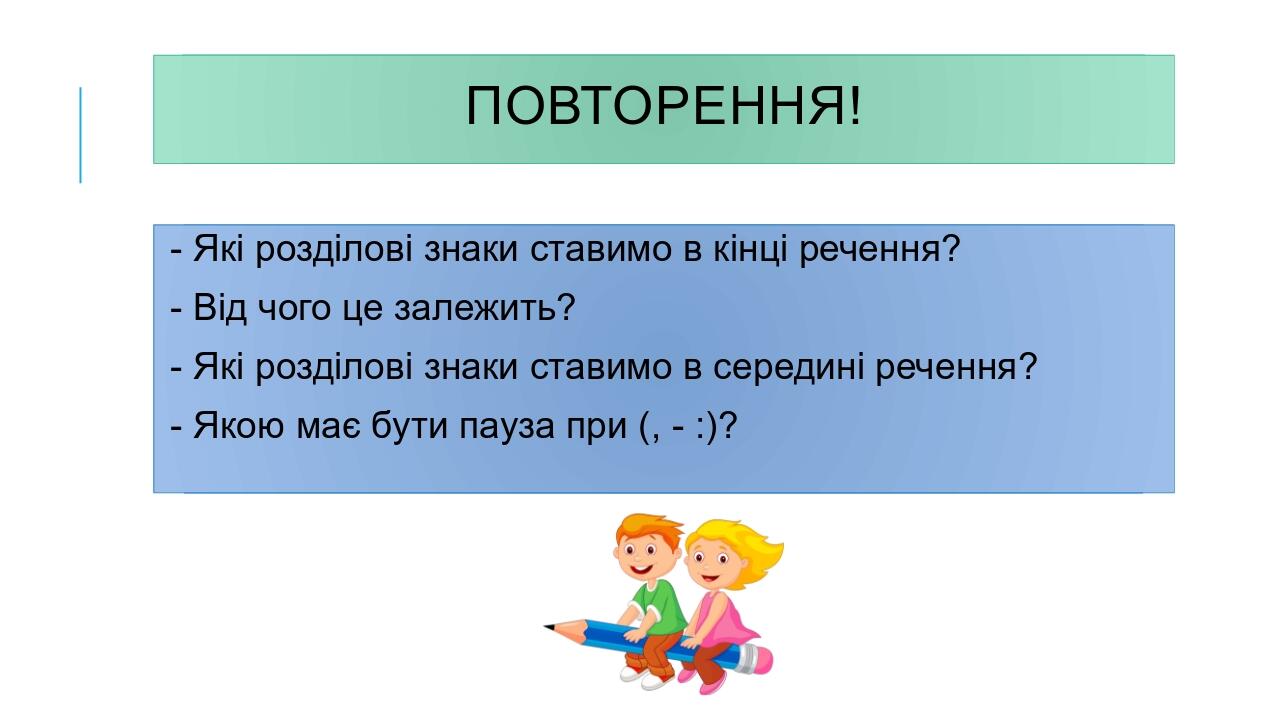 ПОВТОРЕННЯ!

- Які розділові знаки ставимо в кінці речення?

- Від чого це залежить?

- Які розділові знаки ставимо в середині речення?

- Якою має бути пауза при (, - :)?